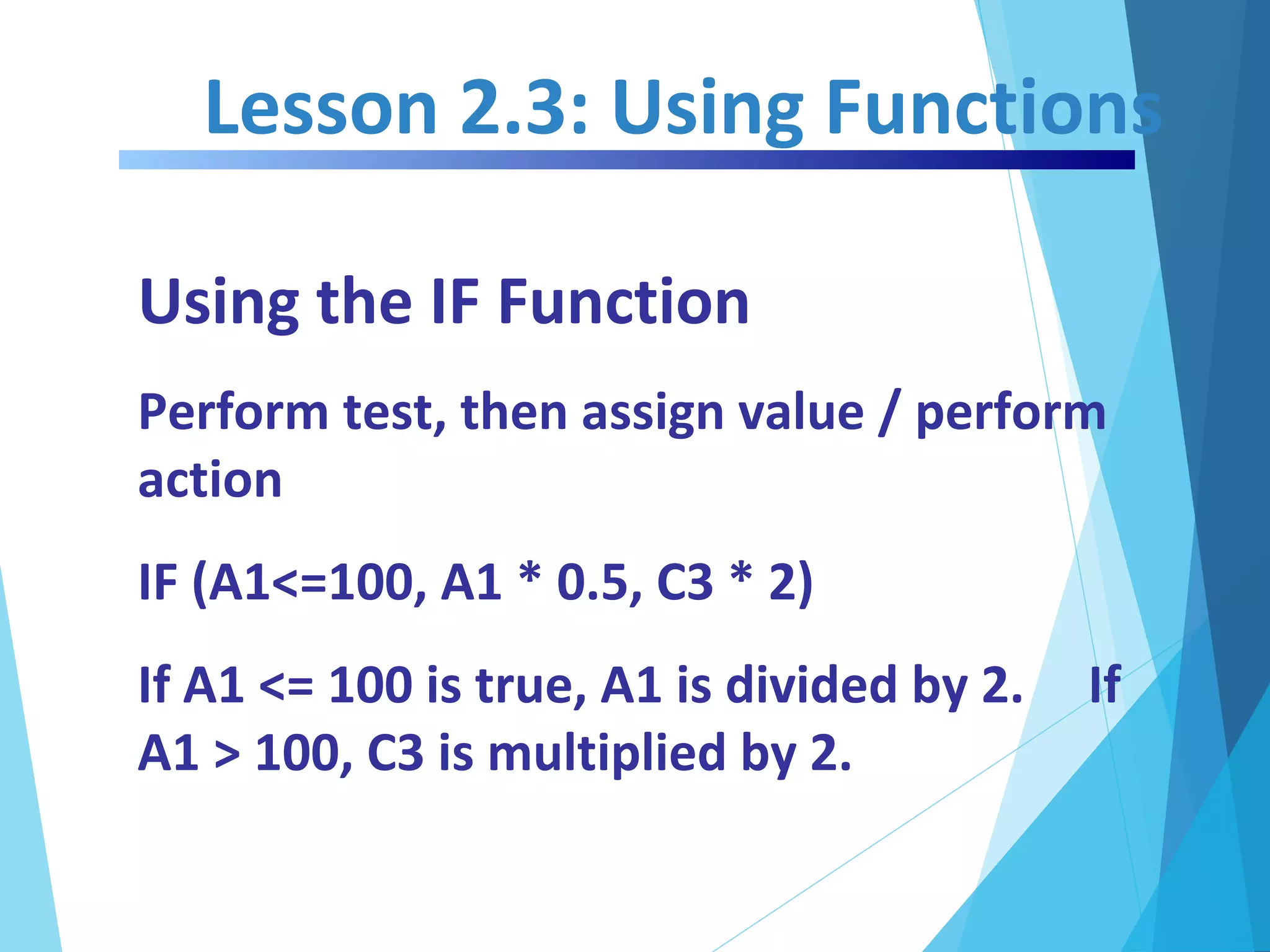 Lesson 2.3: Using Functions

Using the IF Function

Perform test, then assign value / perform action

IF (A1<=100, A1 * 0.5, C3 * 2)

If A1 <= 100 is true, A1 is divided by 2. If A1 > 100, C3 is multiplied by 2.